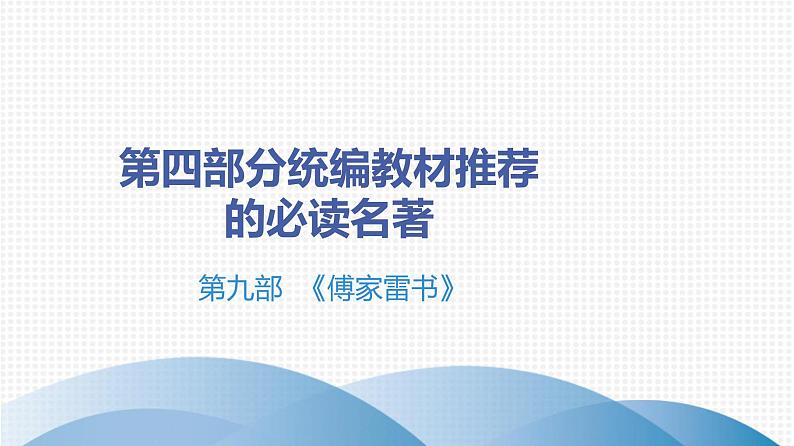 第四部分统编教材推荐的必读名著

第九部　《傅家雷书》